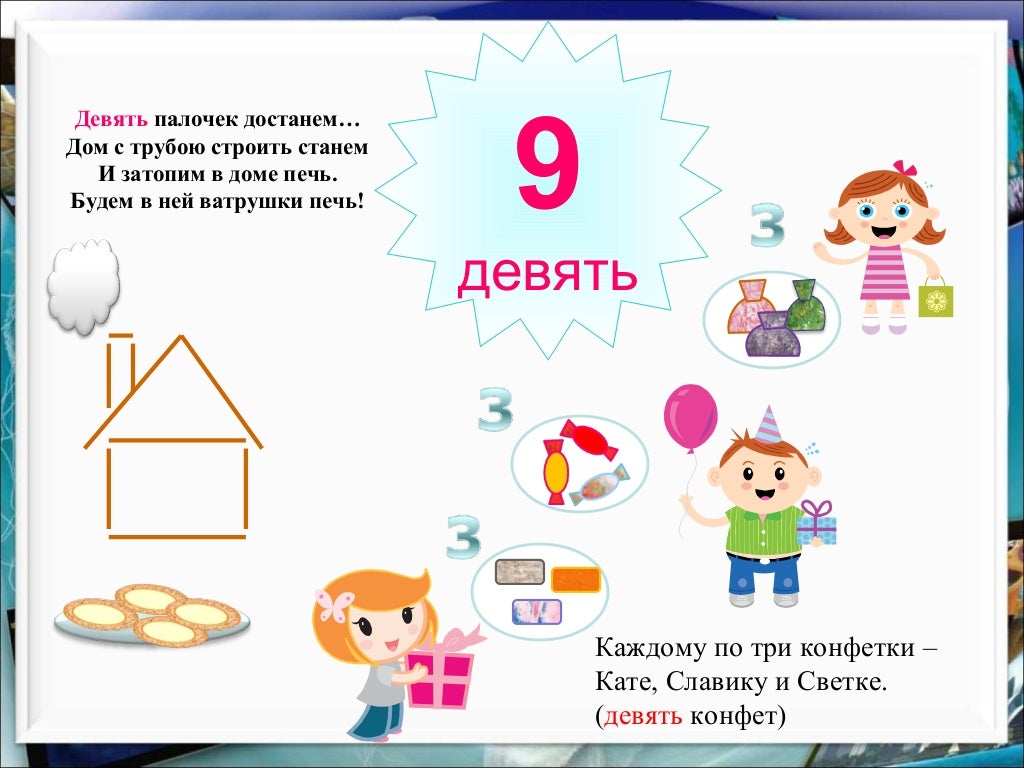 Девять палочек достанем…
Дом с трубою строить станем
И затопим в доме печь.
Будем в ней ватрушки печь!

9
девять

3

3

3

Каждому по три конфетки –
Кате, Славику и Светке.
(девять конфет)